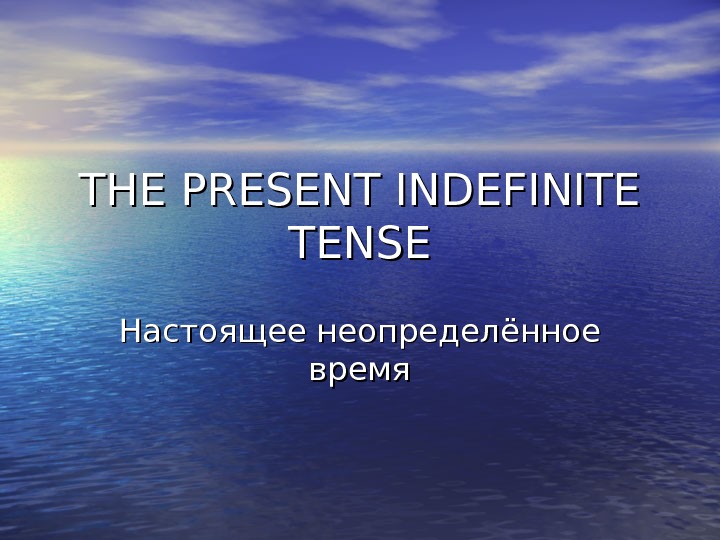 THE PRESENT INDEFINITE TENSE

Настоящее неопределённое время